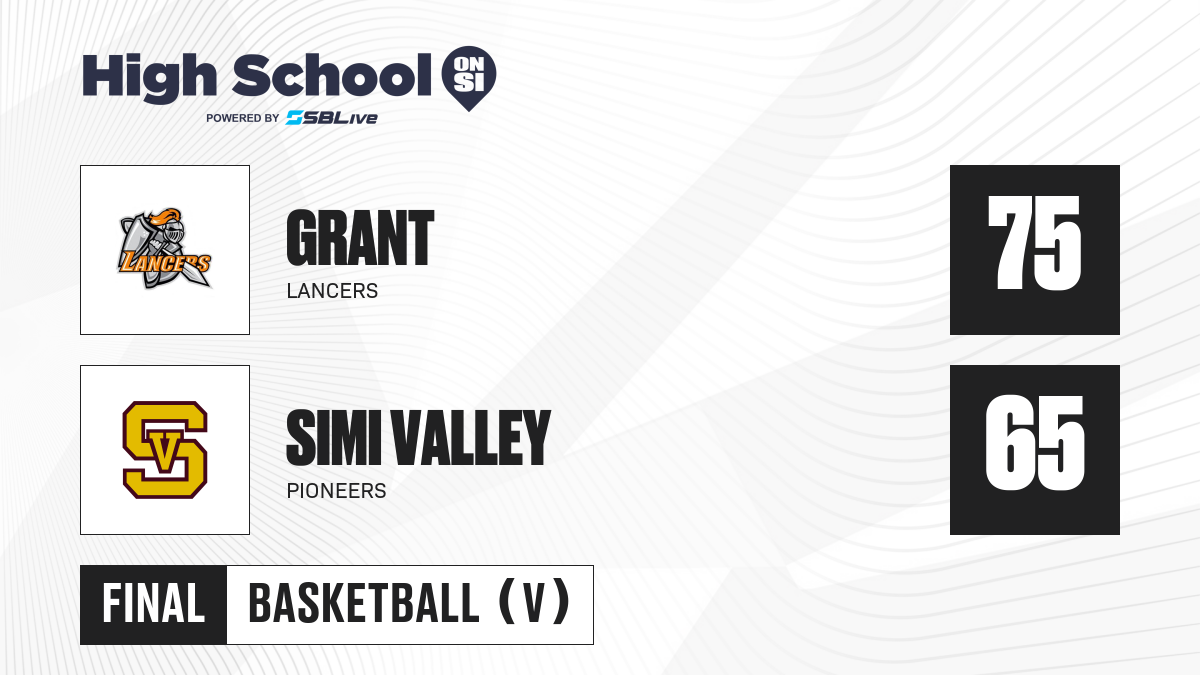 High School ON SI
POWERED BY SBLive

LANCERS

GRANT
LANCERS

75

SV

SIMI VALLEY
PIONEERS

65

FINAL BASKETBALL (V)